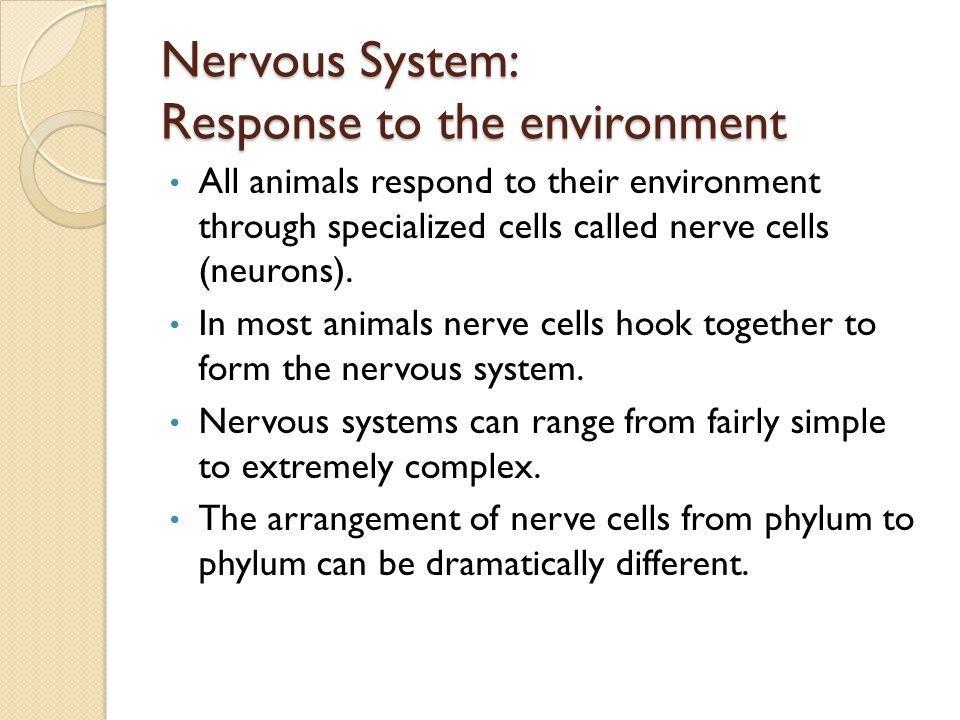 Nervous System:
Response to the environment

• All animals respond to their environment through specialized cells called nerve cells (neurons).
• In most animals nerve cells hook together to form the nervous system.
• Nervous systems can range from fairly simple to extremely complex.
• The arrangement of nerve cells from phylum to phylum can be dramatically different.